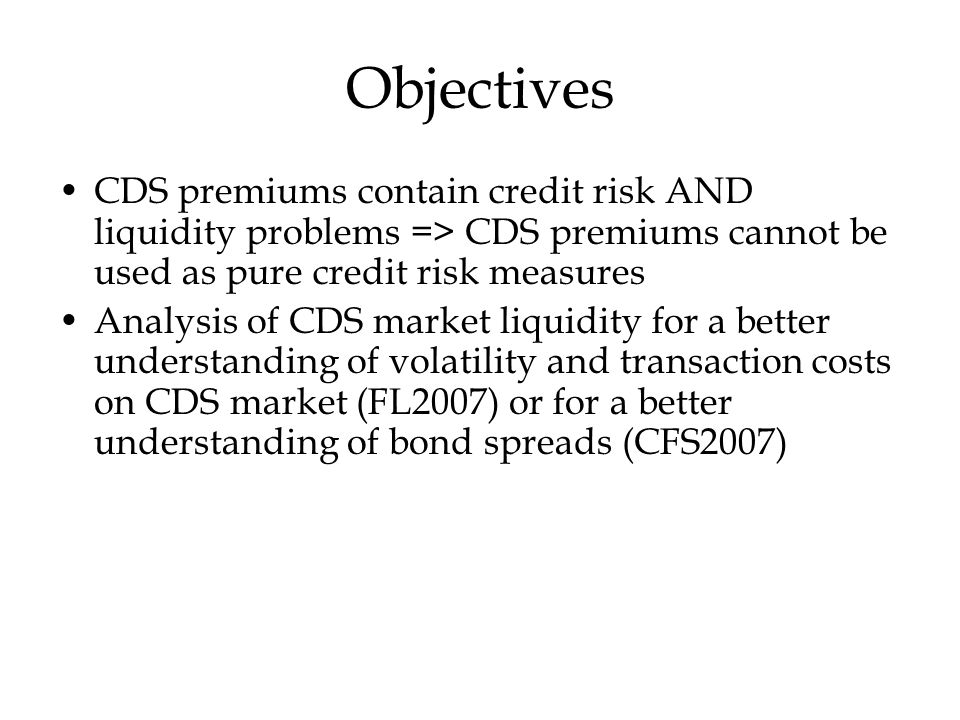 Objectives

• CDS premiums contain credit risk AND liquidity problems => CDS premiums cannot be used as pure credit risk measures

• Analysis of CDS market liquidity for a better understanding of volatility and transaction costs on CDS market (FL2007) or for a better understanding of bond spreads (CFS2007)